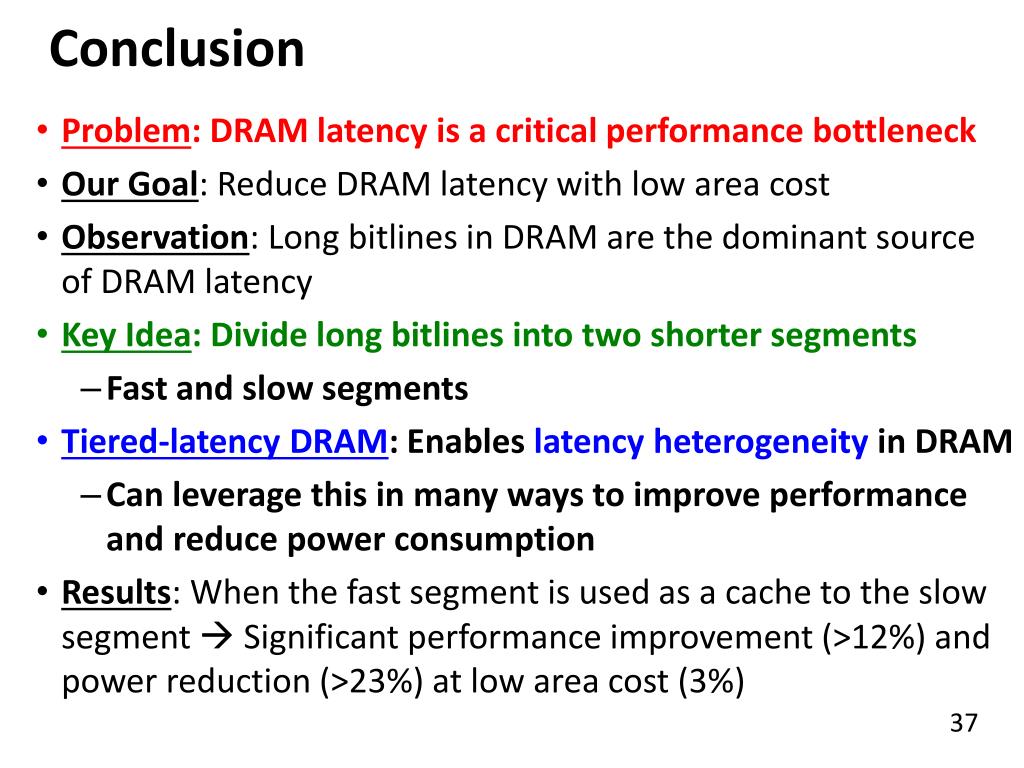 Conclusion

• Problem: DRAM latency is a critical performance bottleneck
• Our Goal: Reduce DRAM latency with low area cost
• Observation: Long bitlines in DRAM are the dominant source of DRAM latency
• Key Idea: Divide long bitlines into two shorter segments
– Fast and slow segments
• Tiered-latency DRAM: Enables latency heterogeneity in DRAM
– Can leverage this in many ways to improve performance and reduce power consumption
• Results: When the fast segment is used as a cache to the slow segment → Significant performance improvement (>12%) and power reduction (>23%) at low area cost (3%)

37